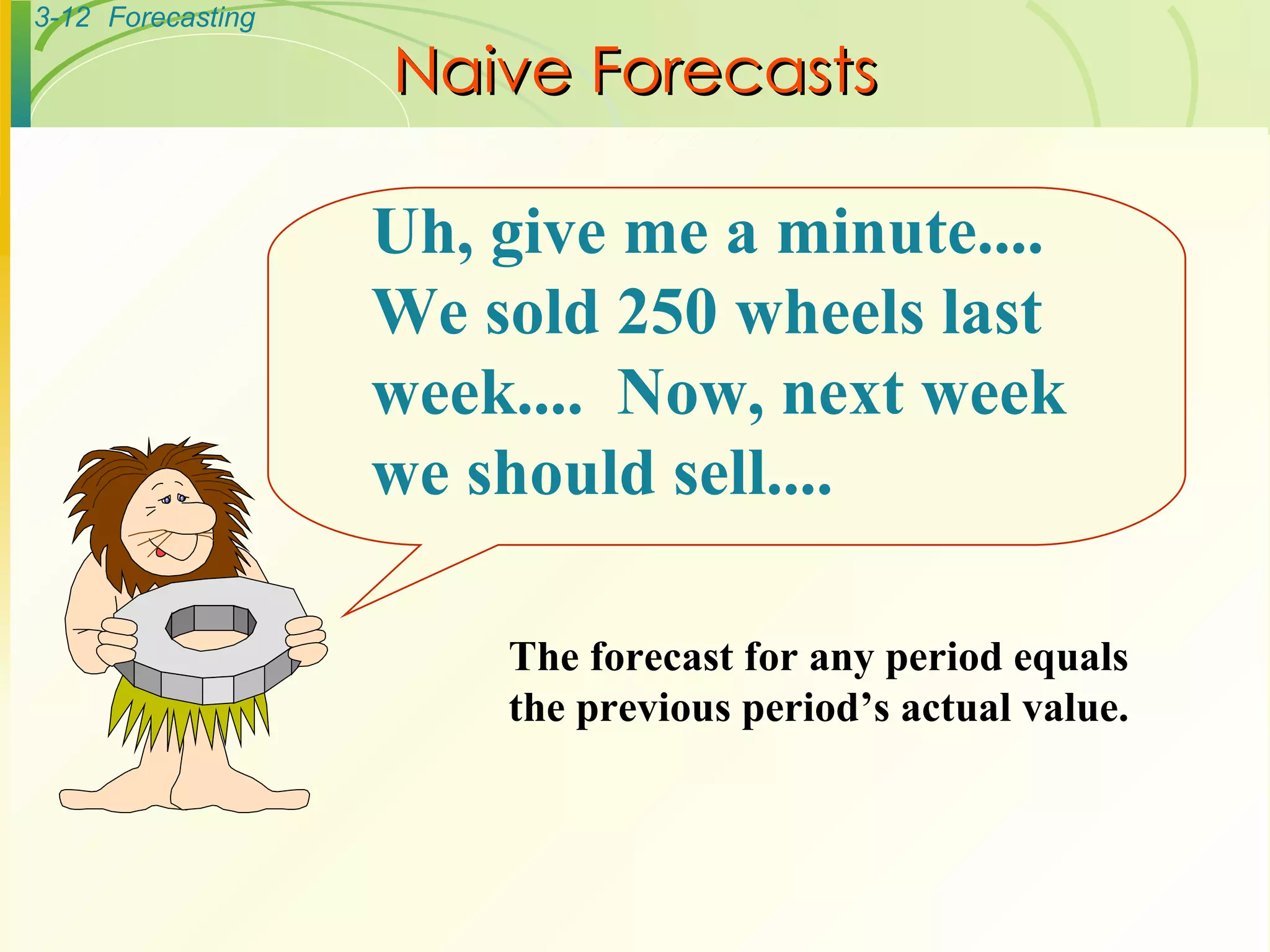 3-12 Forecasting

Naive Forecasts

Uh, give me a minute.... We sold 250 wheels last week.... Now, next week we should sell....

The forecast for any period equals the previous period's actual value.